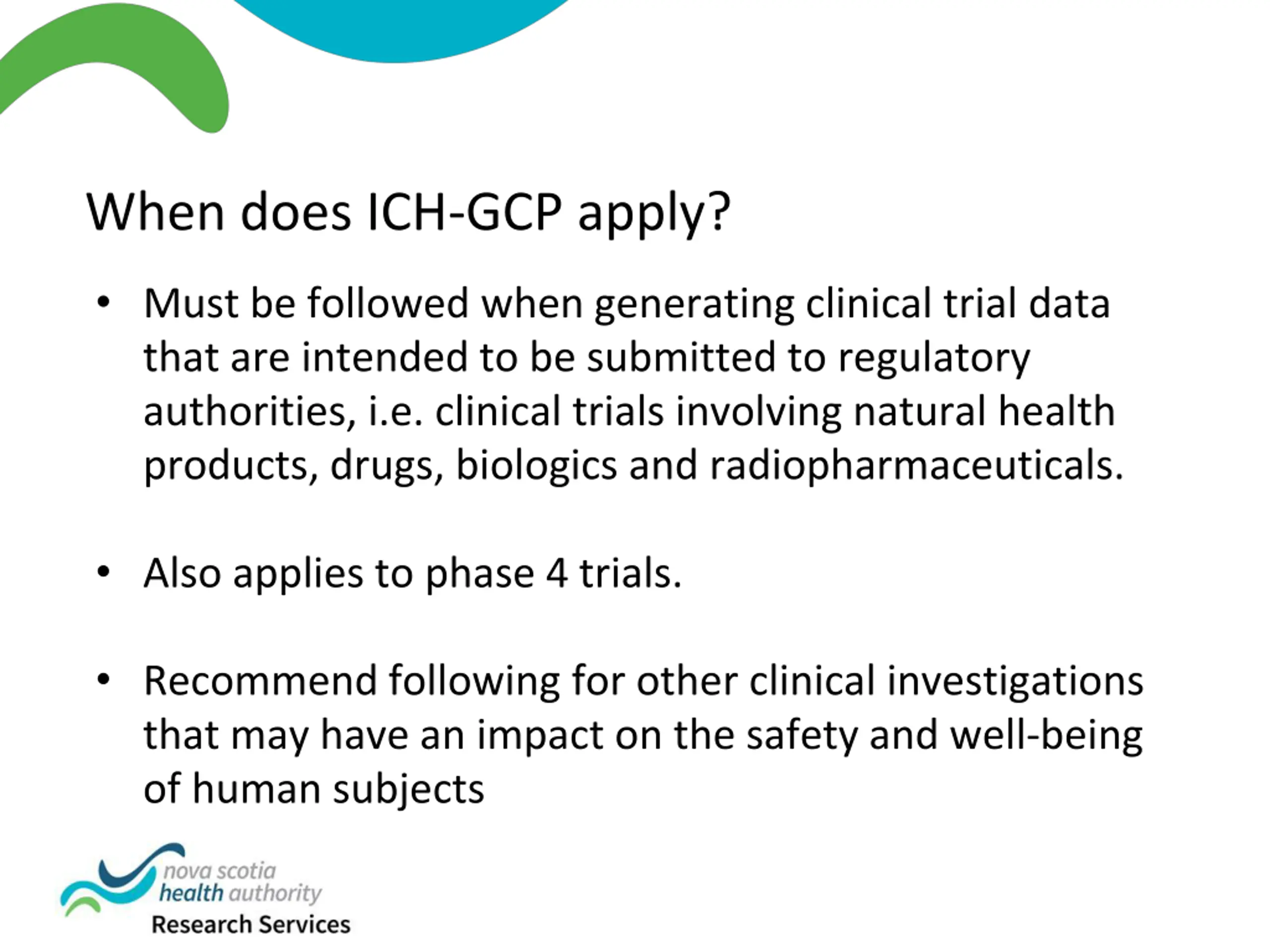 When does ICH-GCP apply?

• Must be followed when generating clinical trial data that are intended to be submitted to regulatory authorities, i.e. clinical trials involving natural health products, drugs, biologics and radiopharmaceuticals.

• Also applies to phase 4 trials.

• Recommend following for other clinical investigations that may have an impact on the safety and well-being of human subjects

nova scotia
health authority
Research Services